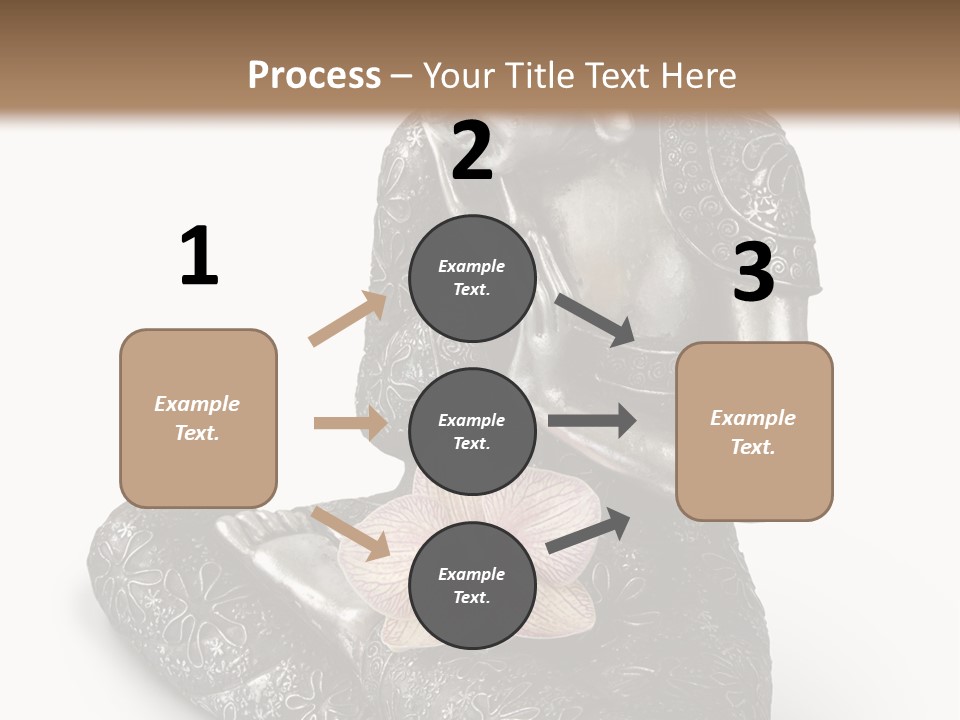 Process – Your Title Text Here

1

Example Text.

2

Example Text.

Example Text.

Example Text.

3

Example Text.